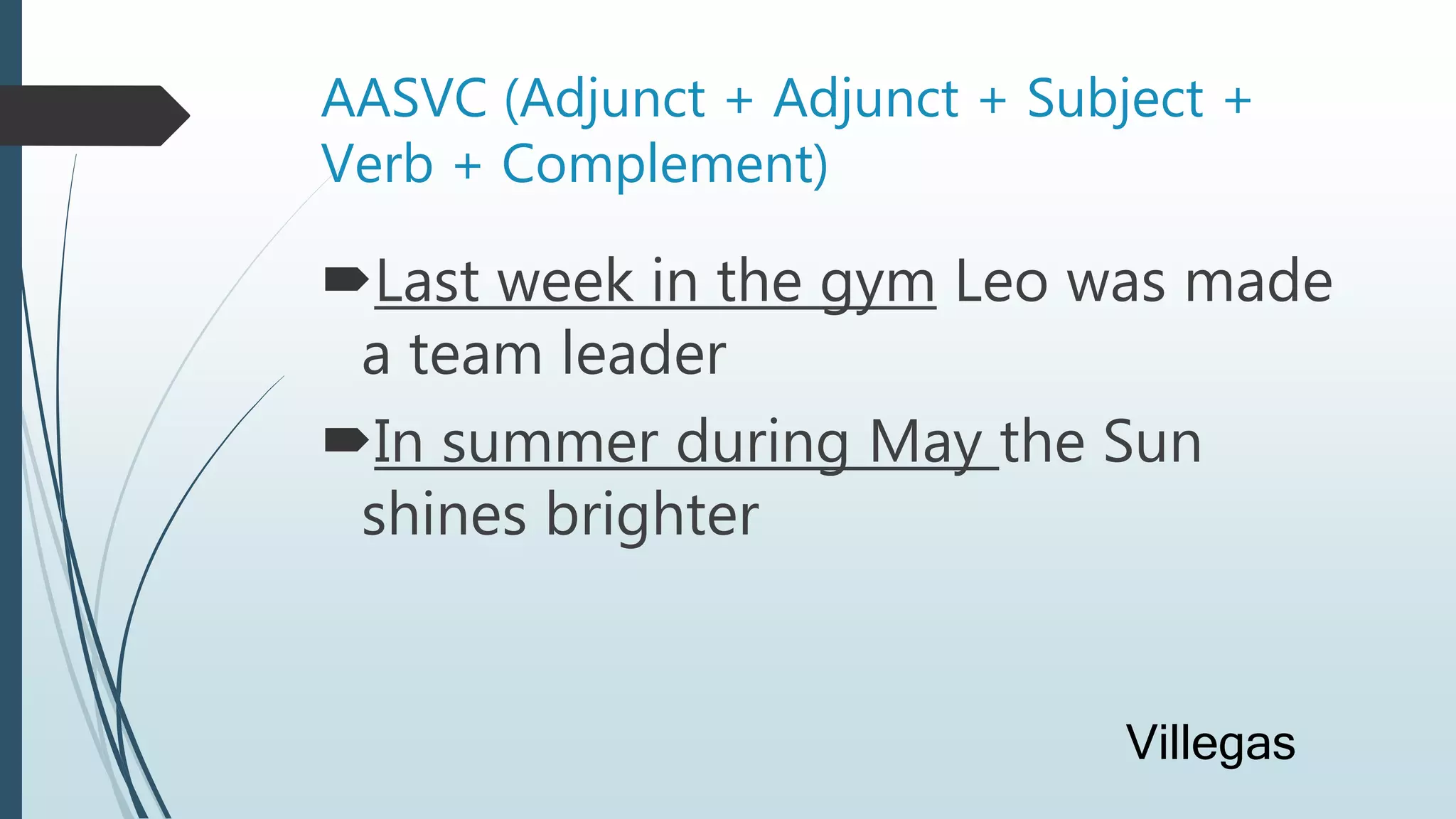 AASVC (Adjunct + Adjunct + Subject + Verb + Complement)

Last week in the gym Leo was made a team leader

In summer during May the Sun shines brighter

Villegas